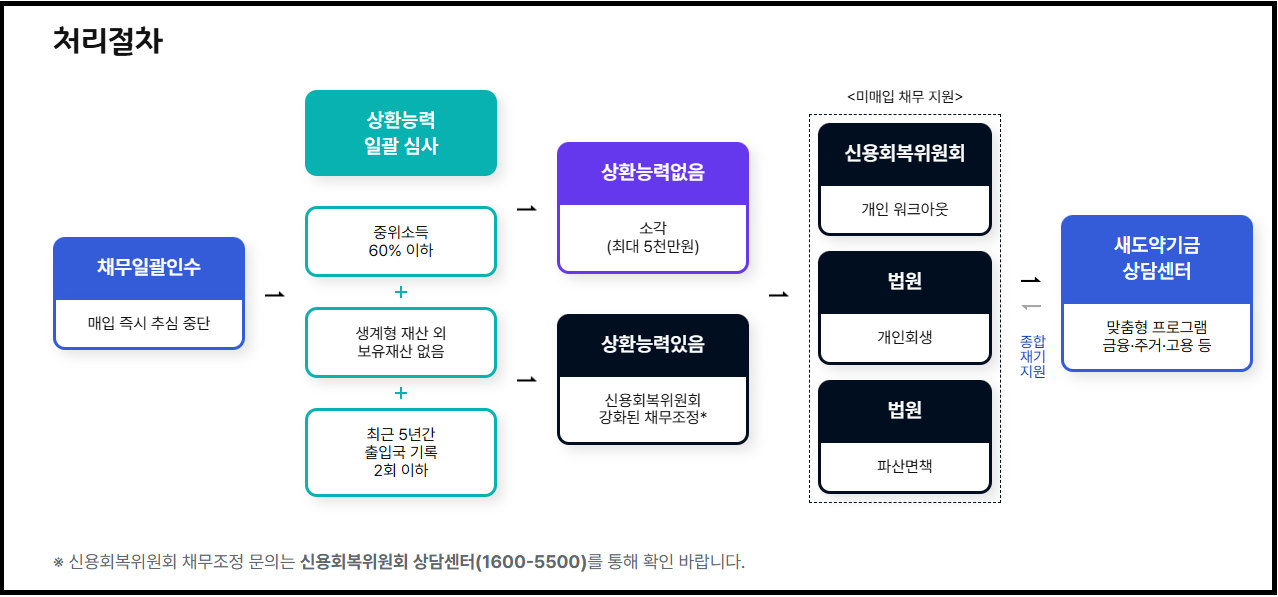 처리절차

채무일괄인수

매입 즉시 추심 중단

상환능력 일괄 심사

중위소득 60% 이하

+

생계형 재산 외 보유재산 없음

+

최근 5년간 출입국 기록 2회 이하

상환능력없음

소각 (최대 5천만원)

상환능력있음

신용회복위원회 강화된 채무조정*

<미매입 채무 지원>

신용회복위원회

개인 워크아웃

법원

개인회생

법원

파산면책

종합 재기 지원

새도약기금 상담센터

맞춤형 프로그램 금융·주거·고용 등

※ 신용회복위원회 채무조정 문의는 신용회복위원회 상담센터(1600-5500)를 통해 확인 바랍니다.